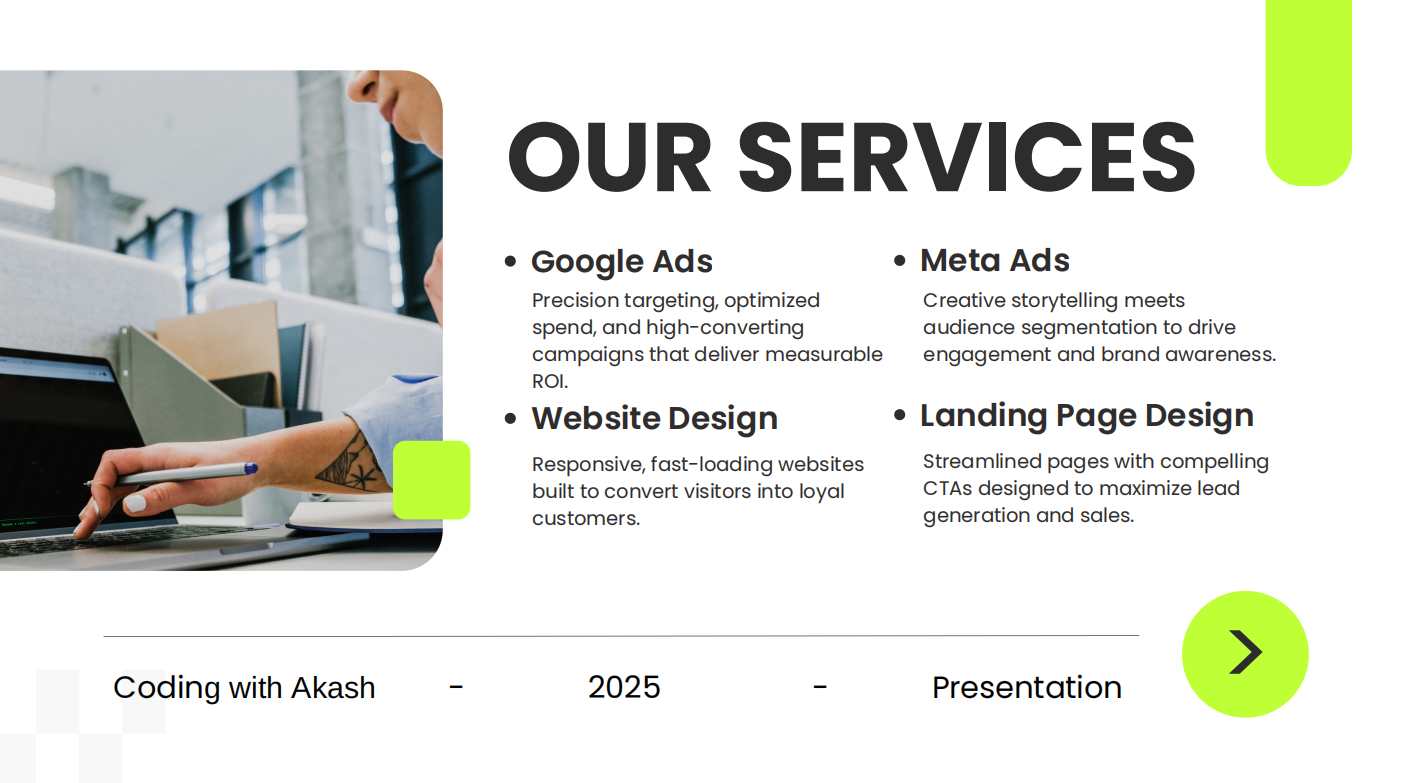 OUR SERVICES

• Google Ads

Precision targeting, optimized spend, and high-converting campaigns that deliver measurable ROI.

• Website Design

Responsive, fast-loading websites built to convert visitors into loyal customers.

• Meta Ads

Creative storytelling meets audience segmentation to drive engagement and brand awareness.

• Landing Page Design

Streamlined pages with compelling CTAs designed to maximize lead generation and sales.

Coding with Akash - 2025 - Presentation